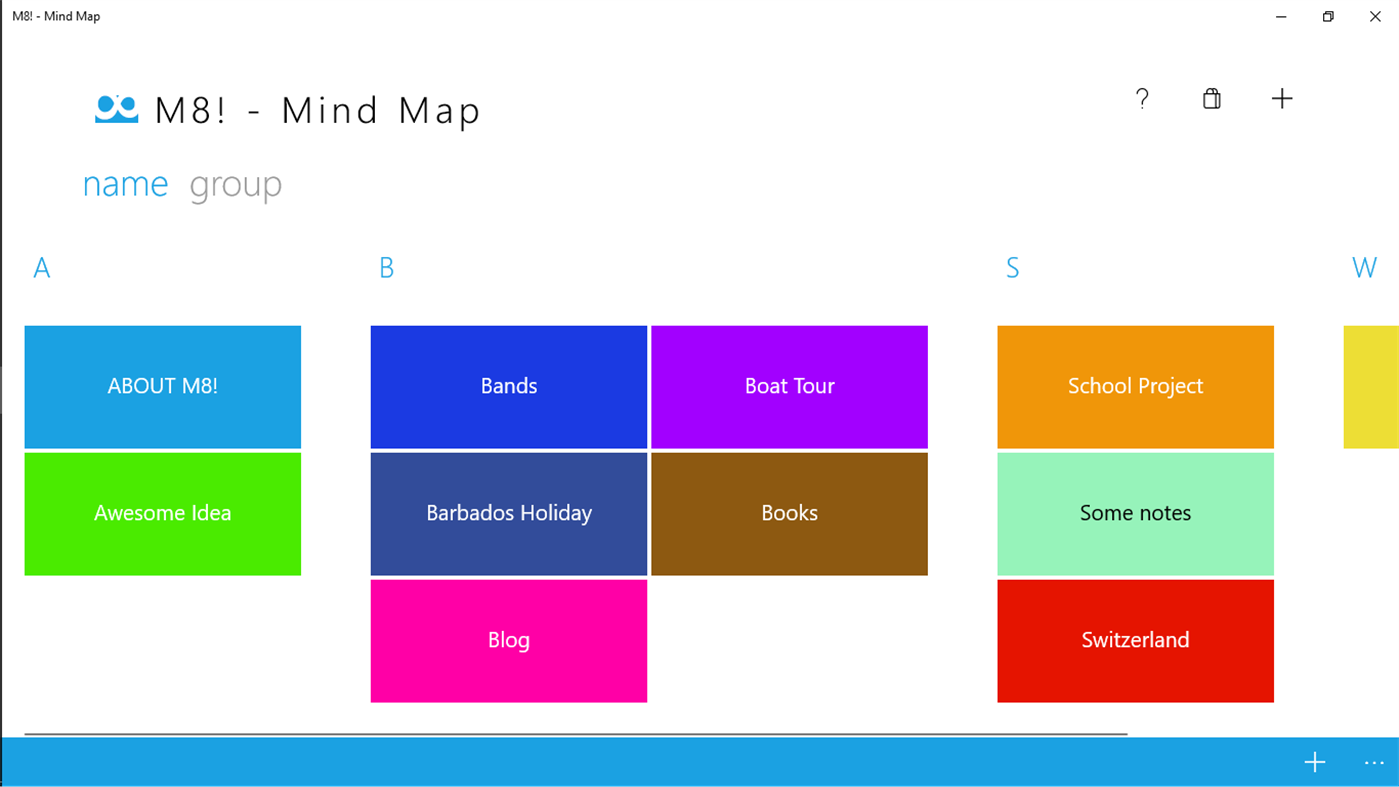 M8! - Mind Map

M8! - Mind Map

?

+

name group

A

ABOUT M8!

Awesome Idea

B

Bands

Boat Tour

Barbados Holiday

Books

Blog

S

School Project

Some notes

Switzerland

W

+

...